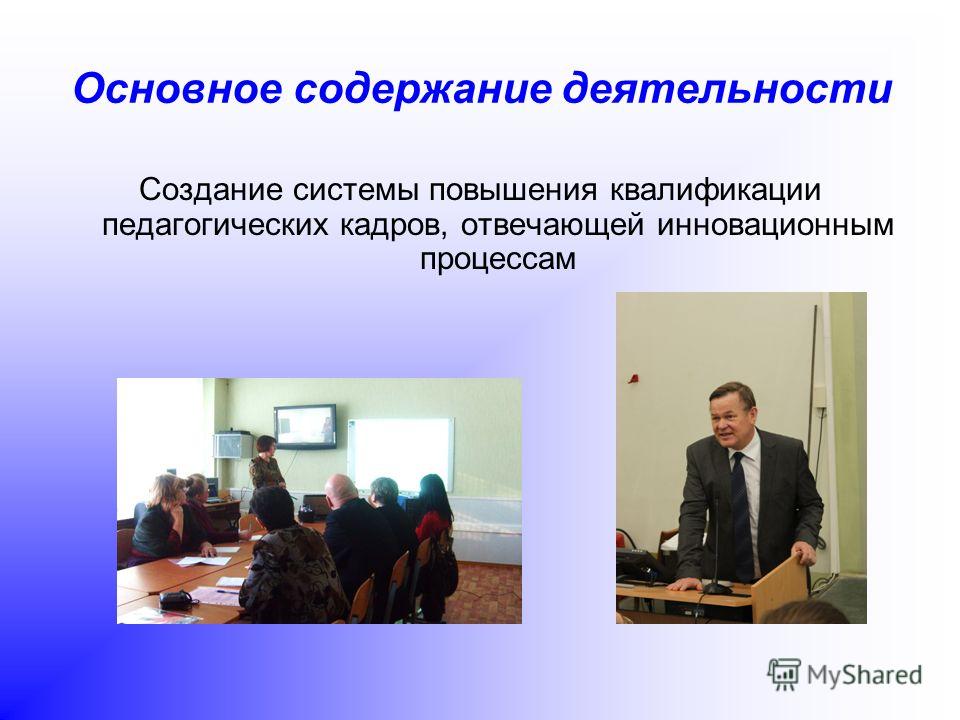 Основное содержание деятельности

Создание системы повышения квалификации педагогических кадров, отвечающей инновационным процессам

MyShared